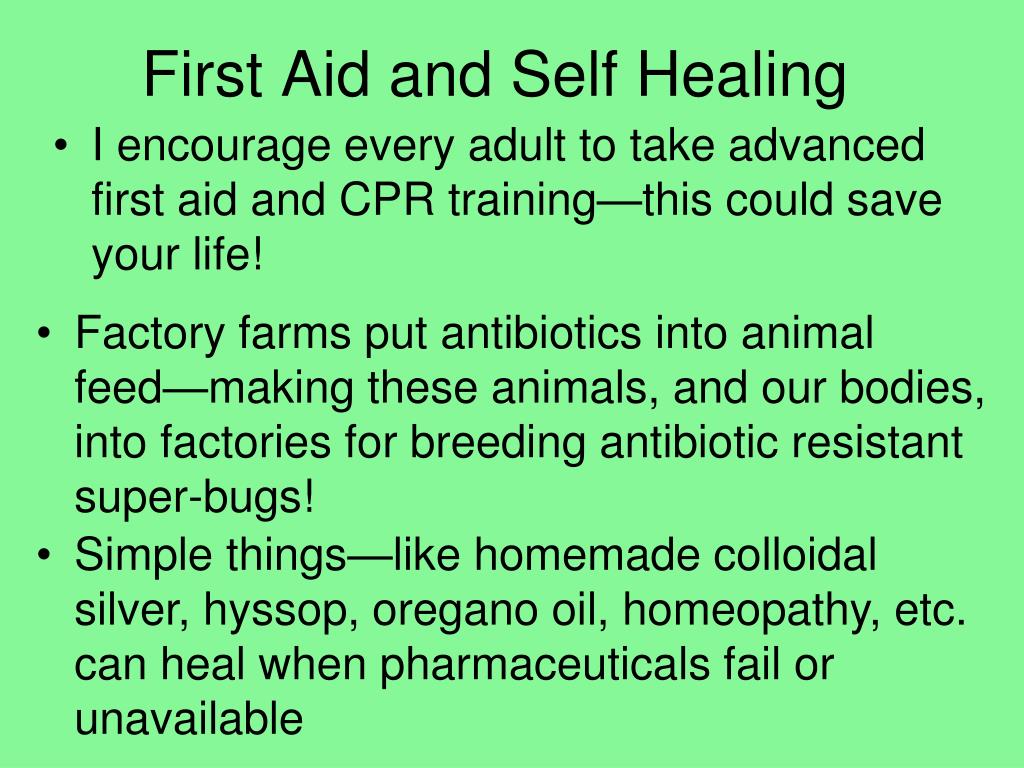 First Aid and Self Healing

• I encourage every adult to take advanced first aid and CPR training—this could save your life!

• Factory farms put antibiotics into animal feed—making these animals, and our bodies, into factories for breeding antibiotic resistant super-bugs!
• Simple things—like homemade colloidal silver, hyssop, oregano oil, homeopathy, etc. can heal when pharmaceuticals fail or unavailable